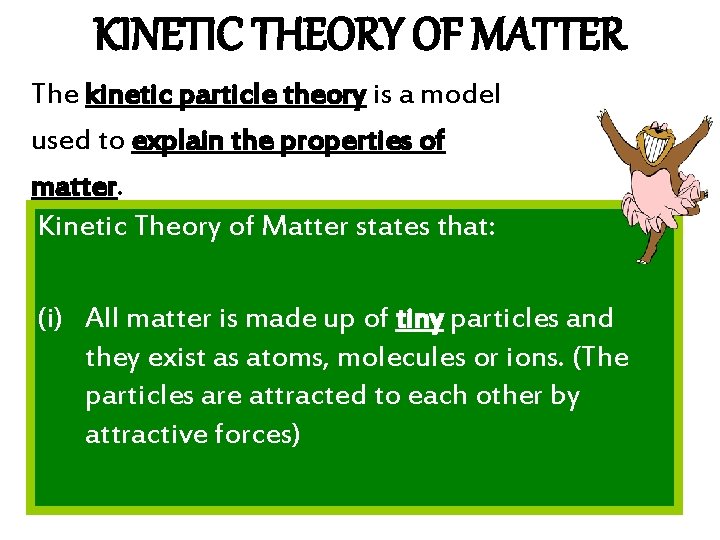 KINETIC THEORY OF MATTER

The kinetic particle theory is a model used to explain the properties of matter.

Kinetic Theory of Matter states that:

(i) All matter is made up of tiny particles and they exist as atoms, molecules or ions. (The particles are attracted to each other by attractive forces)